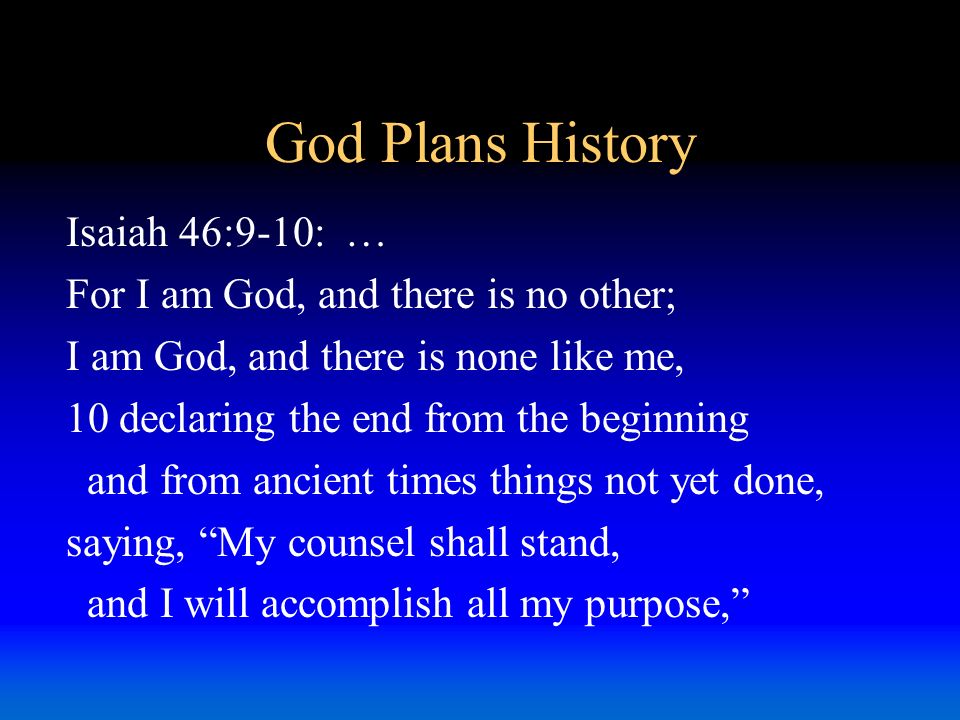 God Plans History

Isaiah 46:9-10: …
For I am God, and there is no other;
I am God, and there is none like me,
10 declaring the end from the beginning
and from ancient times things not yet done,
saying, “My counsel shall stand,
and I will accomplish all my purpose,”